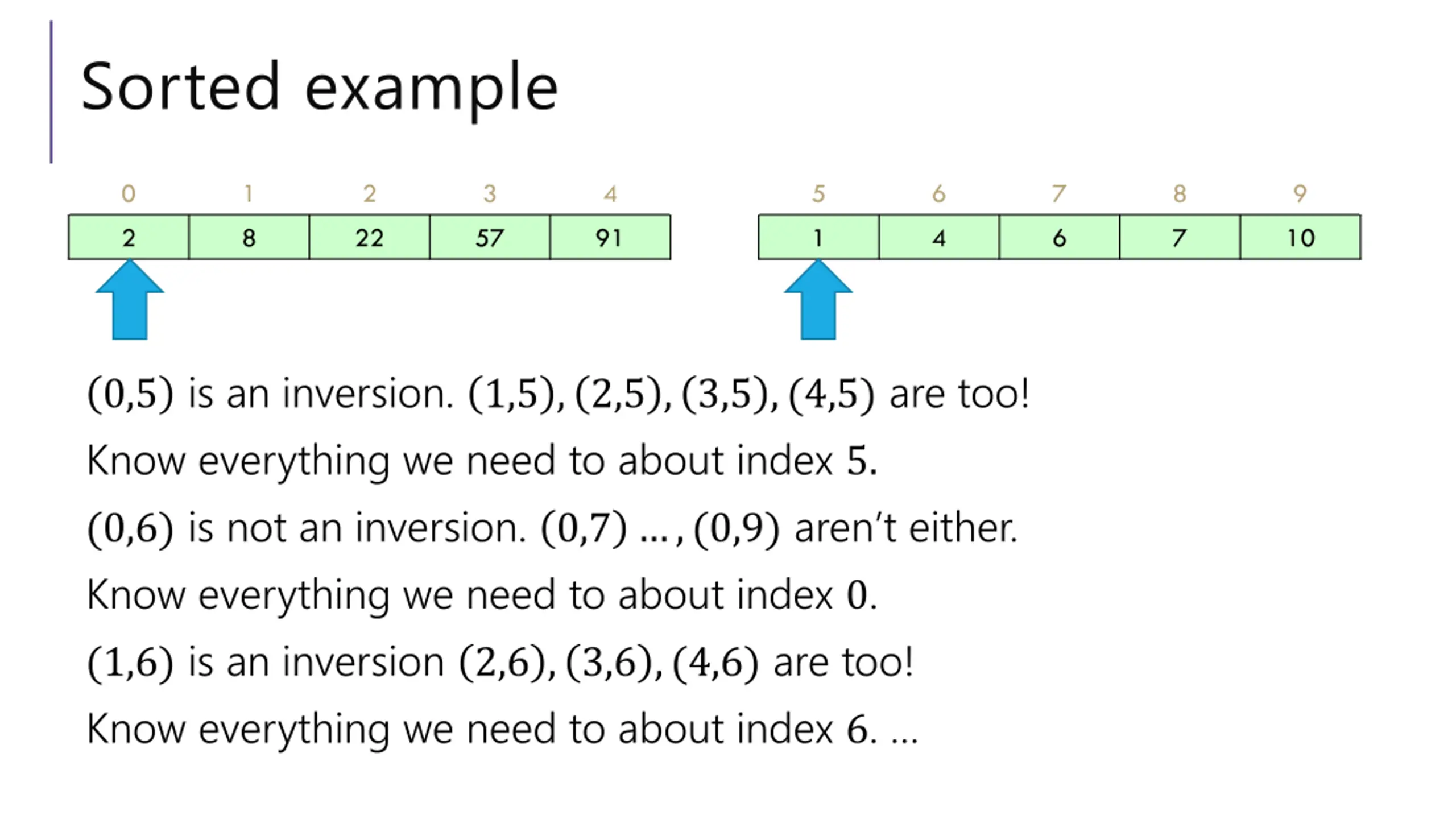 Sorted example

| 0 | 1 | 2 | 3 | 4 |
|---|---|---|---|---|
| 2 | 8 | 22 | 57 | 91 |

| 5 | 6 | 7 | 8 | 9 |
|---|---|---|---|---|
| 1 | 4 | 6 | 7 | 10 |

$(0,5)$ is an inversion. $(1,5), (2,5), (3,5), (4,5)$ are too!

Know everything we need to about index $5$.

$(0,6)$ is not an inversion. $(0,7) \dots, (0,9)$ aren't either.

Know everything we need to about index $0$.

$(1,6)$ is an inversion $(2,6), (3,6), (4,6)$ are too!

Know everything we need to about index $6$. ...